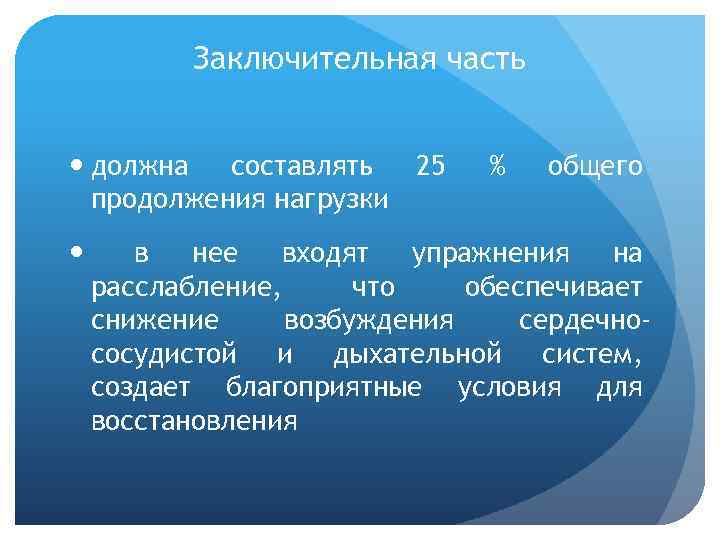 Заключительная часть

• должна составлять 25 % общего продолжения нагрузки

• в нее входят упражнения на расслабление, что обеспечивает снижение возбуждения сердечно-сосудистой и дыхательной систем, создает благоприятные условия для восстановления